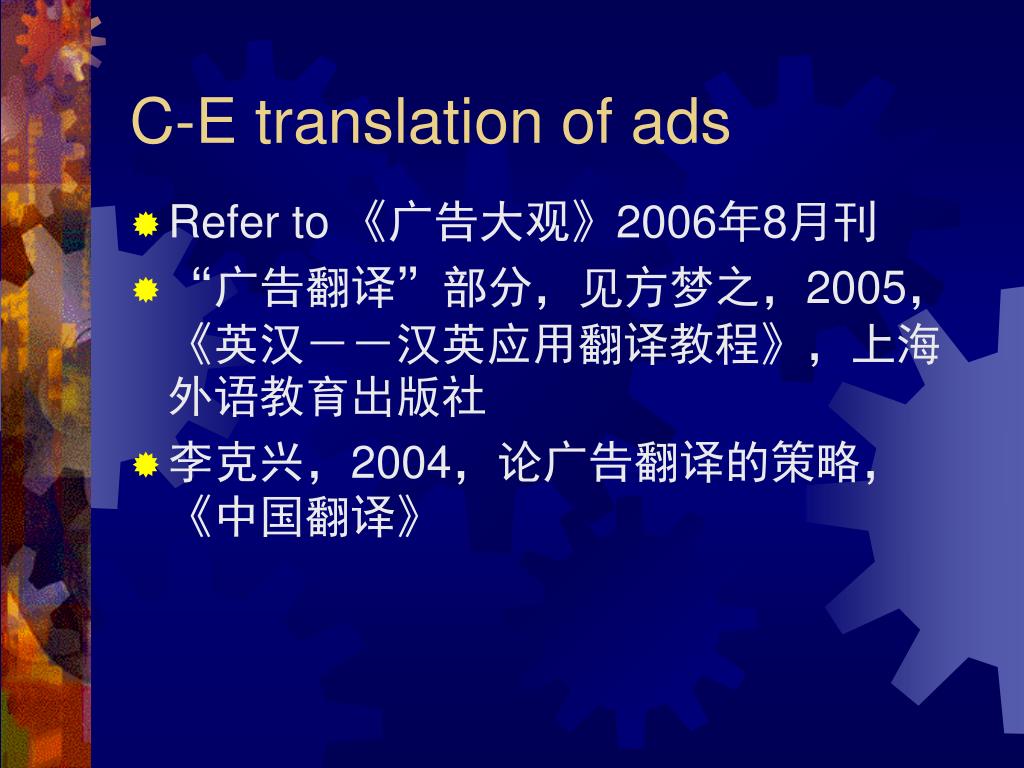 C-E translation of ads

Refer to 《广告大观》2006年8月刊

“广告翻译”部分，见方梦之，2005，《英汉－－汉英应用翻译教程》，上海外语教育出版社

李克兴，2004，论广告翻译的策略，《中国翻译》